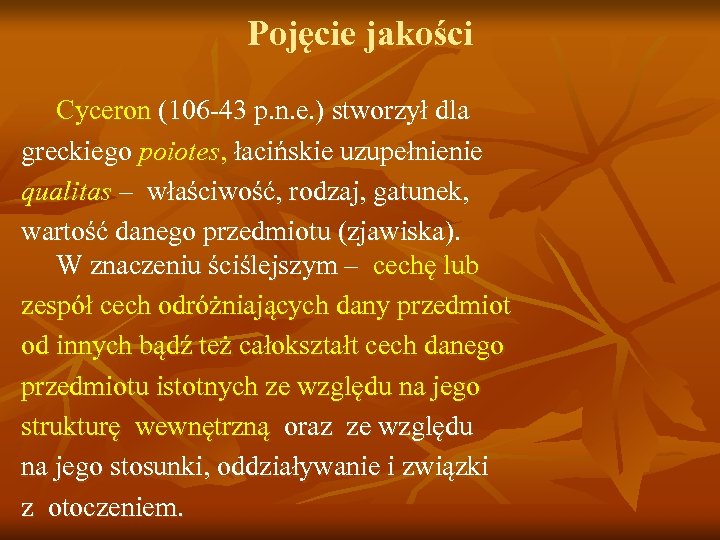 Pojęcie jakości

Cyceron (106-43 p.n.e.) stworzył dla greckiego poiotes, łacińskie uzupełnienie qualitas – właściwość, rodzaj, gatunek, wartość danego przedmiotu (zjawiska).

W znaczeniu ściślejszym – cechę lub zespół cech odróżniających dany przedmiot od innych bądź też całokształt cech danego przedmiotu istotnych ze względu na jego strukturę wewnętrzną oraz ze względu na jego stosunki, oddziaływanie i związki z otoczeniem.